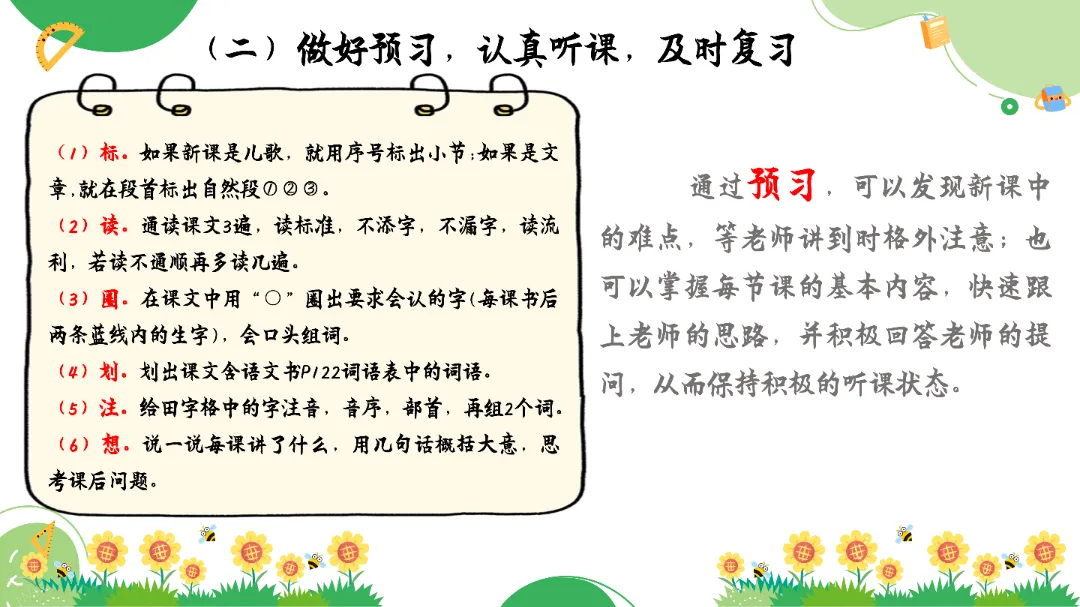 （二）做好预习，认真听课，及时复习

（1）标。如果新课是儿歌，就用序号标出小节；如果是文章，就在段首标出自然段①②③。
（2）读。通读课文3遍，读标准，不添字，不漏字，读流利，若读不通顺再多读几遍。
（3）圈。在课文中用“○”圈出要求会认的字(每课书后两条蓝线内的生字)，会口头组词。
（4）划。划出课文含语文书P122词语表中的词语。
（5）注。给田字格中的字注音，音序，部首，再组2个词。
（6）想。说一说每课讲了什么，用几句话概括大意，思考课后问题。

通过预习，可以发现新课中的难点，等老师讲到时格外注意；也可以掌握每节课的基本内容，快速跟上老师的思路，并积极回答老师的提问，从而保持积极的听课状态。